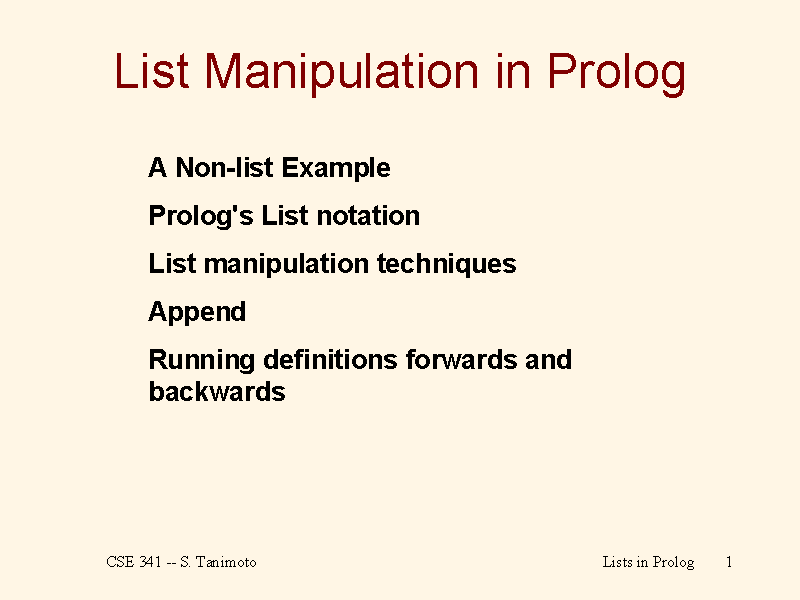 List Manipulation in Prolog

A Non-list Example

Prolog's List notation

List manipulation techniques

Append

Running definitions forwards and backwards

CSE 341 -- S. Tanimoto

Lists in Prolog 1